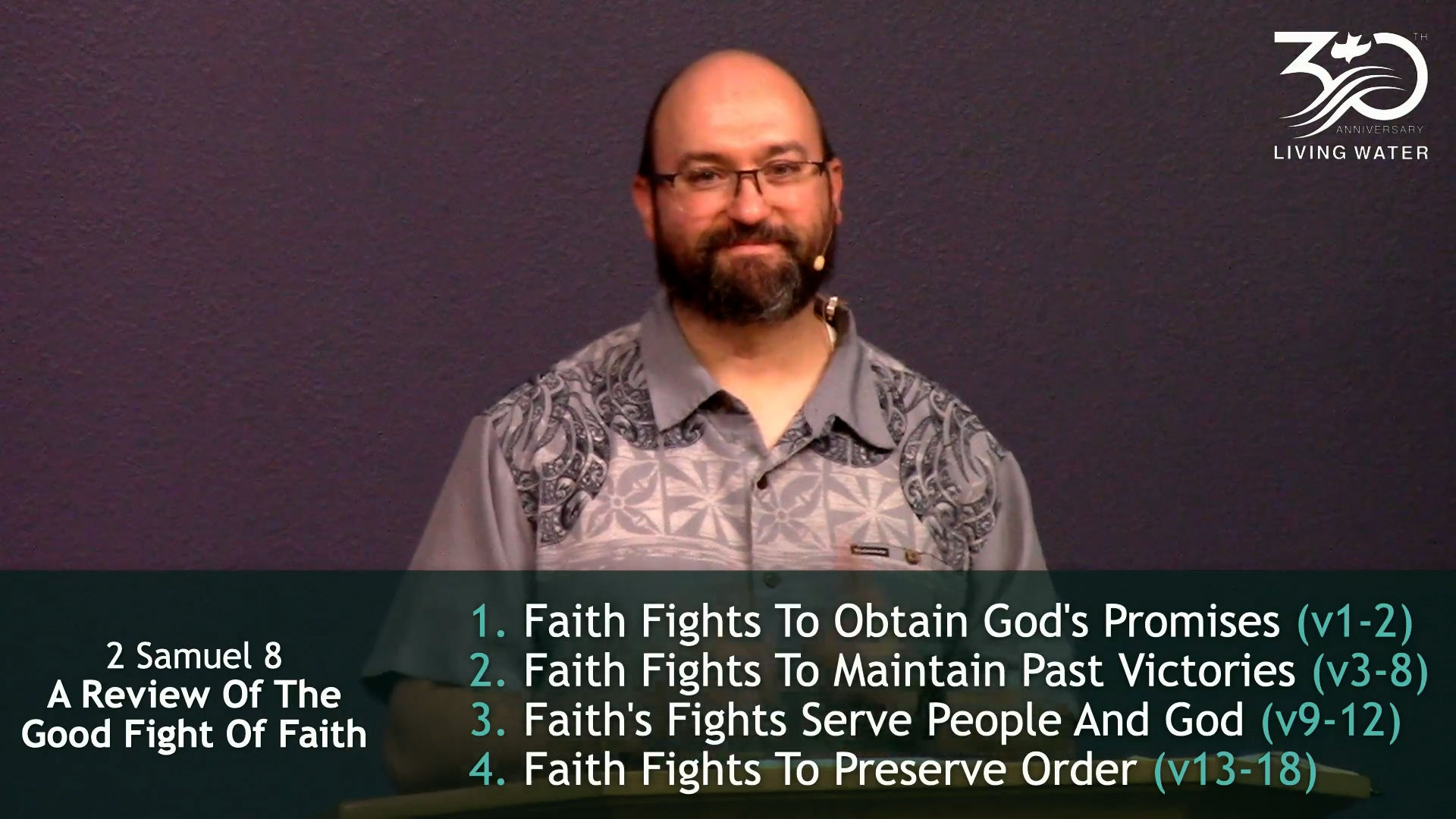 30 TH ANNIVERSARY
LIVING WATER

2 Samuel 8
A Review Of The Good Fight Of Faith

1. Faith Fights To Obtain God's Promises (v1-2)
2. Faith Fights To Maintain Past Victories (v3-8)
3. Faith's Fights Serve People And God (v9-12)
4. Faith Fights To Preserve Order (v13-18)